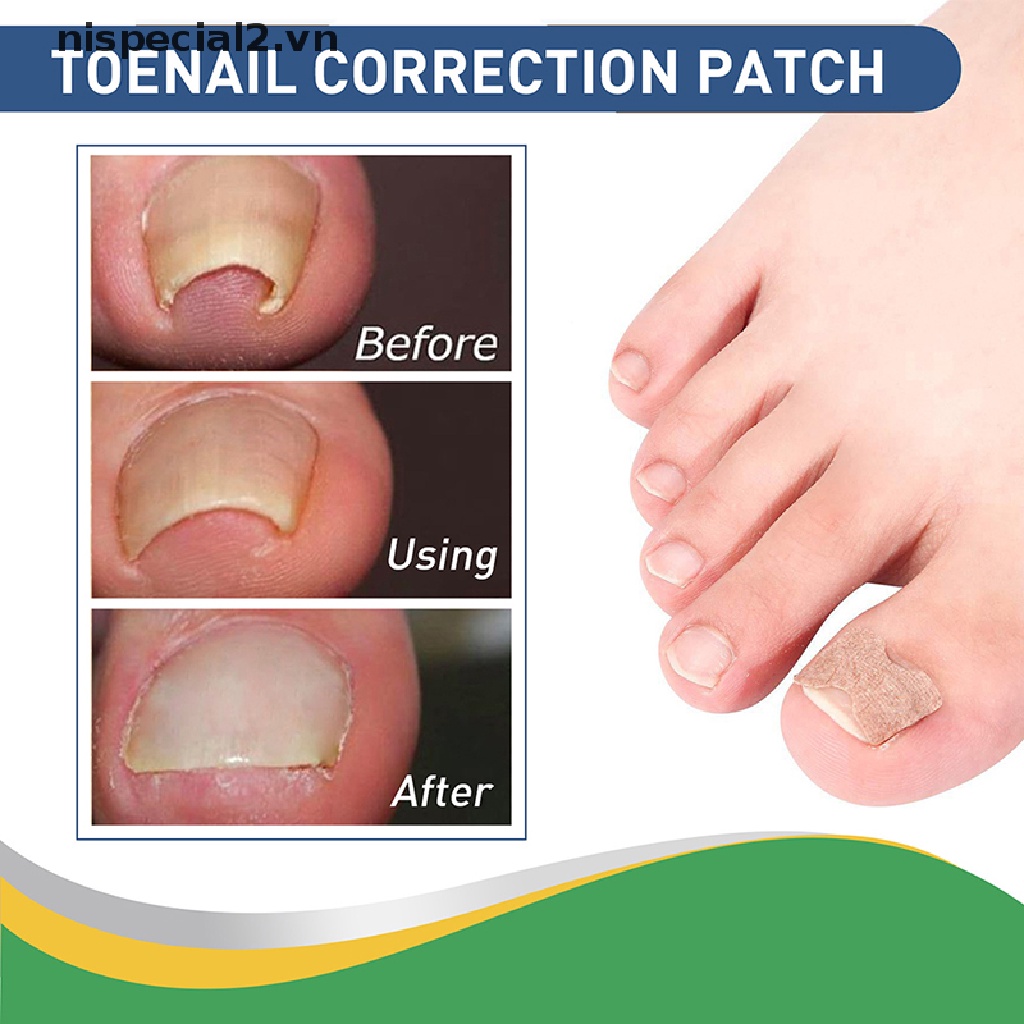 nispecial2.vn

TOENAIL CORRECTION PATCH

Before

Using

After